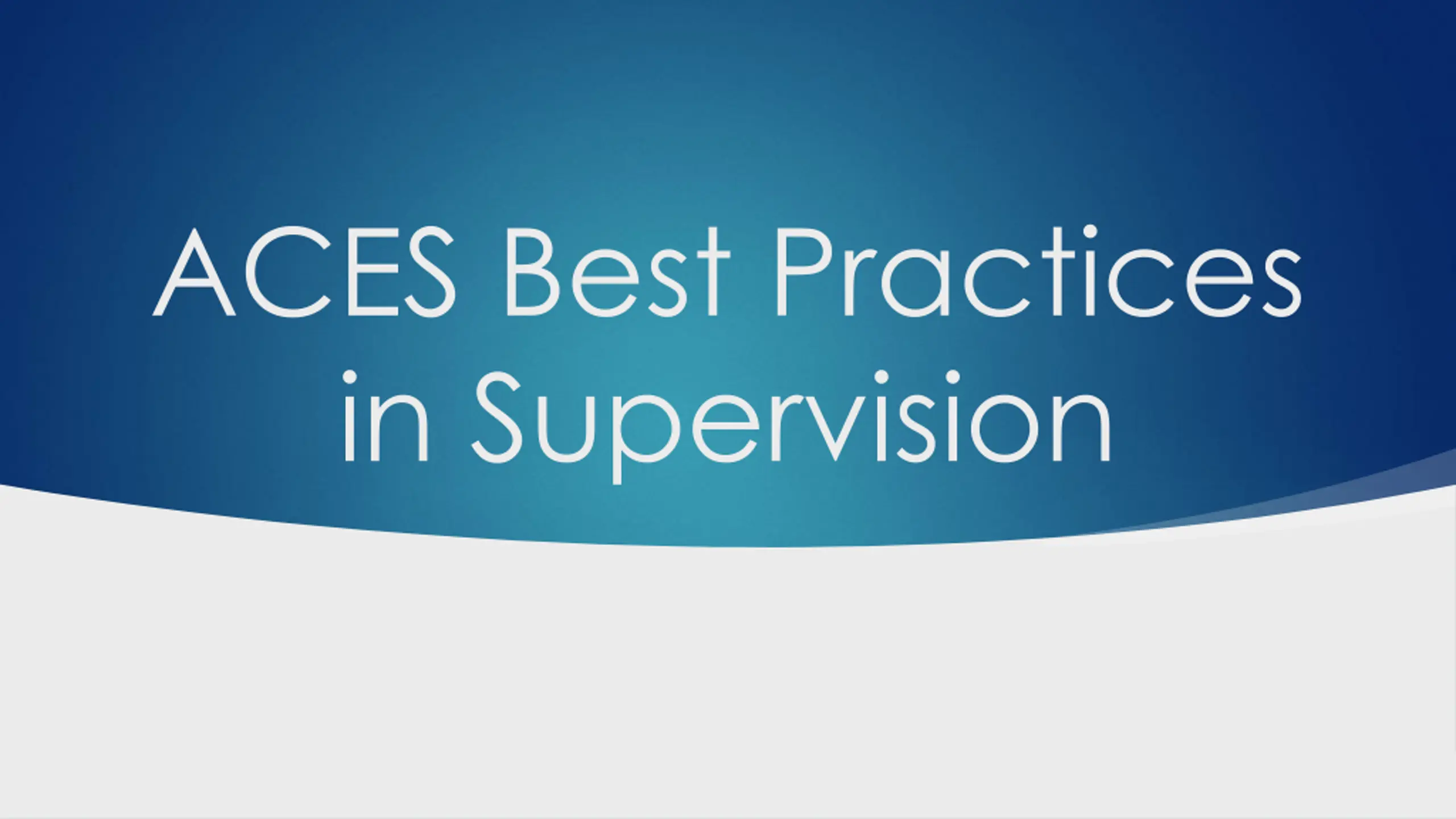 ACES Best Practices in Supervision